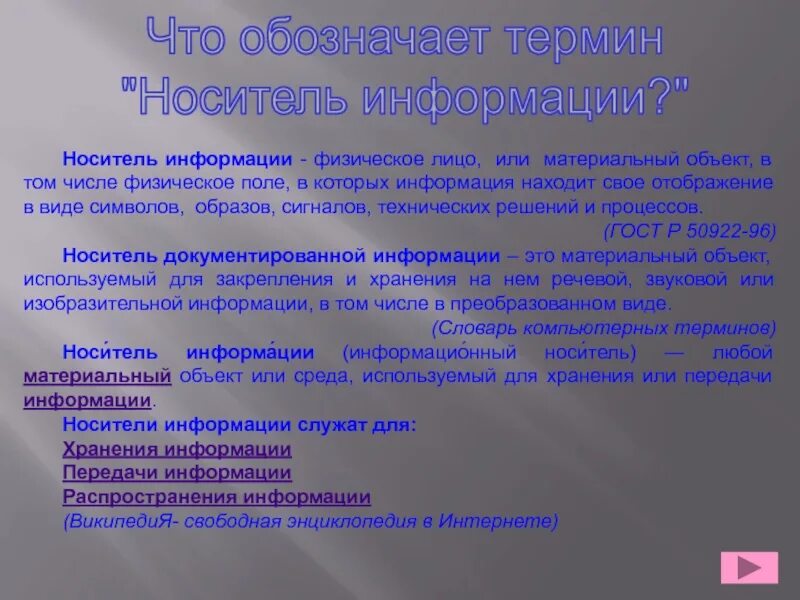 Что обозначает термин "Носитель информации?"

Носитель информации - физическое лицо, или материальный объект, в том числе физическое поле, в которых информация находит свое отображение в виде символов, образов, сигналов, технических решений и процессов.

(ГОСТ Р 50922-96)

Носитель документированной информации – это материальный объект, используемый для закрепления и хранения на нем речевой, звуковой или изобразительной информации, в том числе в преобразованном виде.

(Словарь компьютерных терминов)

Носи́тель информа́ции (информацио́нный носи́тель) — любой материальный объект или среда, используемый для хранения или передачи информации.

Носители информации служат для:
Хранения информации
Передачи информации
Распространения информации
(ВикипедиЯ- свободная энциклопедия в Интернете)